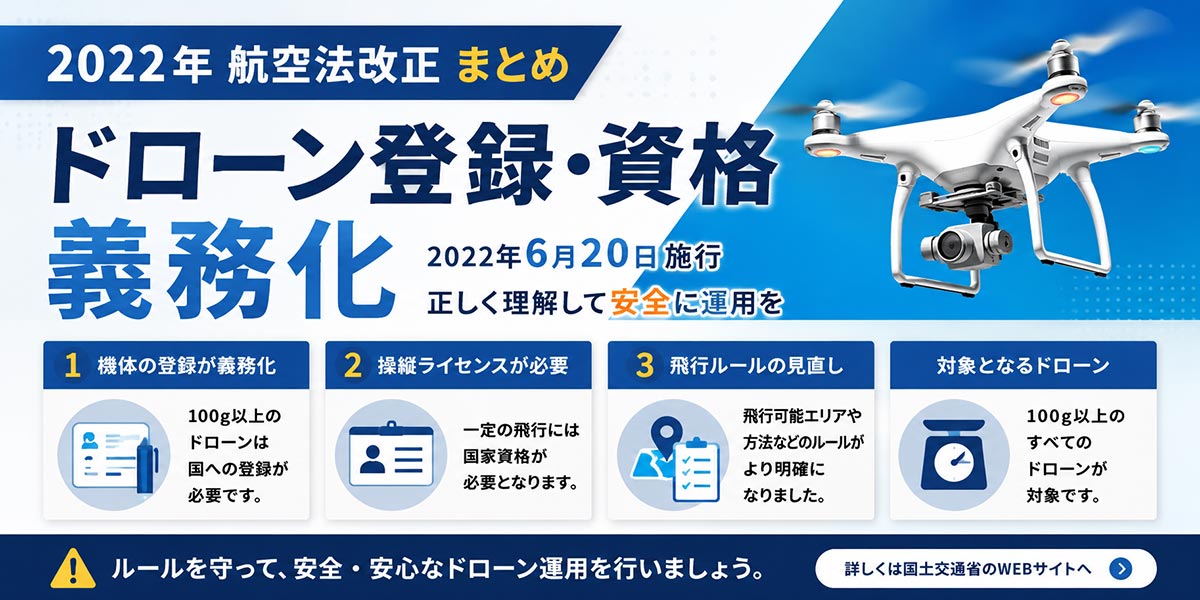 2022年 航空法改正 まとめ

ドローン登録・資格義務化

2022年6月20日施行
正しく理解して安全に運用を

1 機体の登録が義務化

100g以上のドローンは国への登録が必要です。

2 操縦ライセンスが必要

一定の飛行には国家資格が必要となります。

3 飛行ルールの見直し

飛行可能エリアや方法などのルールがより明確になりました。

対象となるドローン

100g以上のすべてのドローンが対象です。

ルールを守って、安全・安心なドローン運用を行いましょう。

詳しくは国土交通省のWEBサイトへ